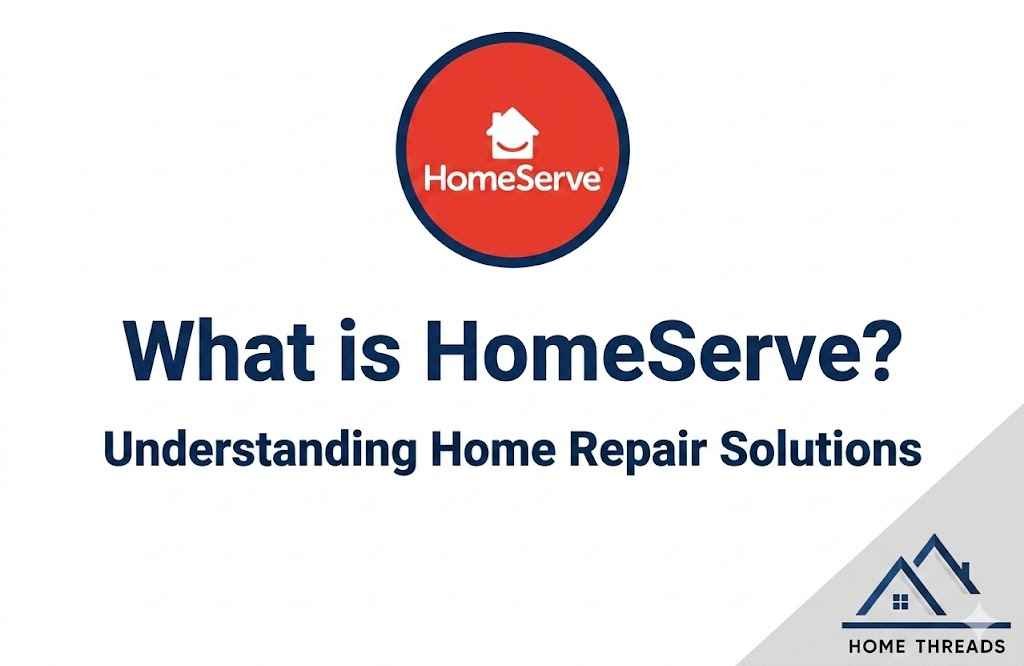 HomeServe®

What is HomeServe?

Understanding Home Repair Solutions

HOME THREADS